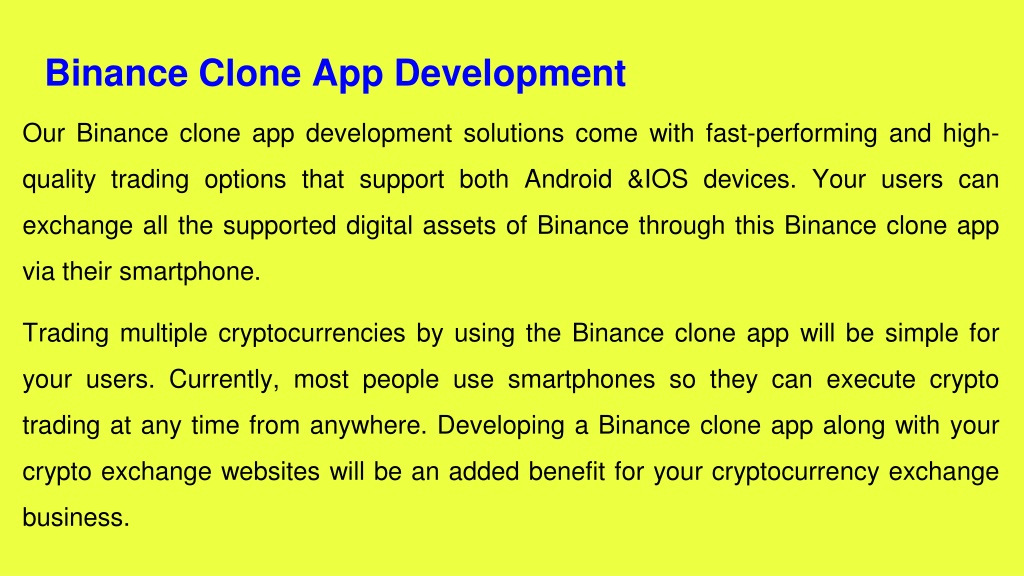 Binance Clone App Development

Our Binance clone app development solutions come with fast-performing and high-quality trading options that support both Android &IOS devices. Your users can exchange all the supported digital assets of Binance through this Binance clone app via their smartphone.

Trading multiple cryptocurrencies by using the Binance clone app will be simple for your users. Currently, most people use smartphones so they can execute crypto trading at any time from anywhere. Developing a Binance clone app along with your crypto exchange websites will be an added benefit for your cryptocurrency exchange business.